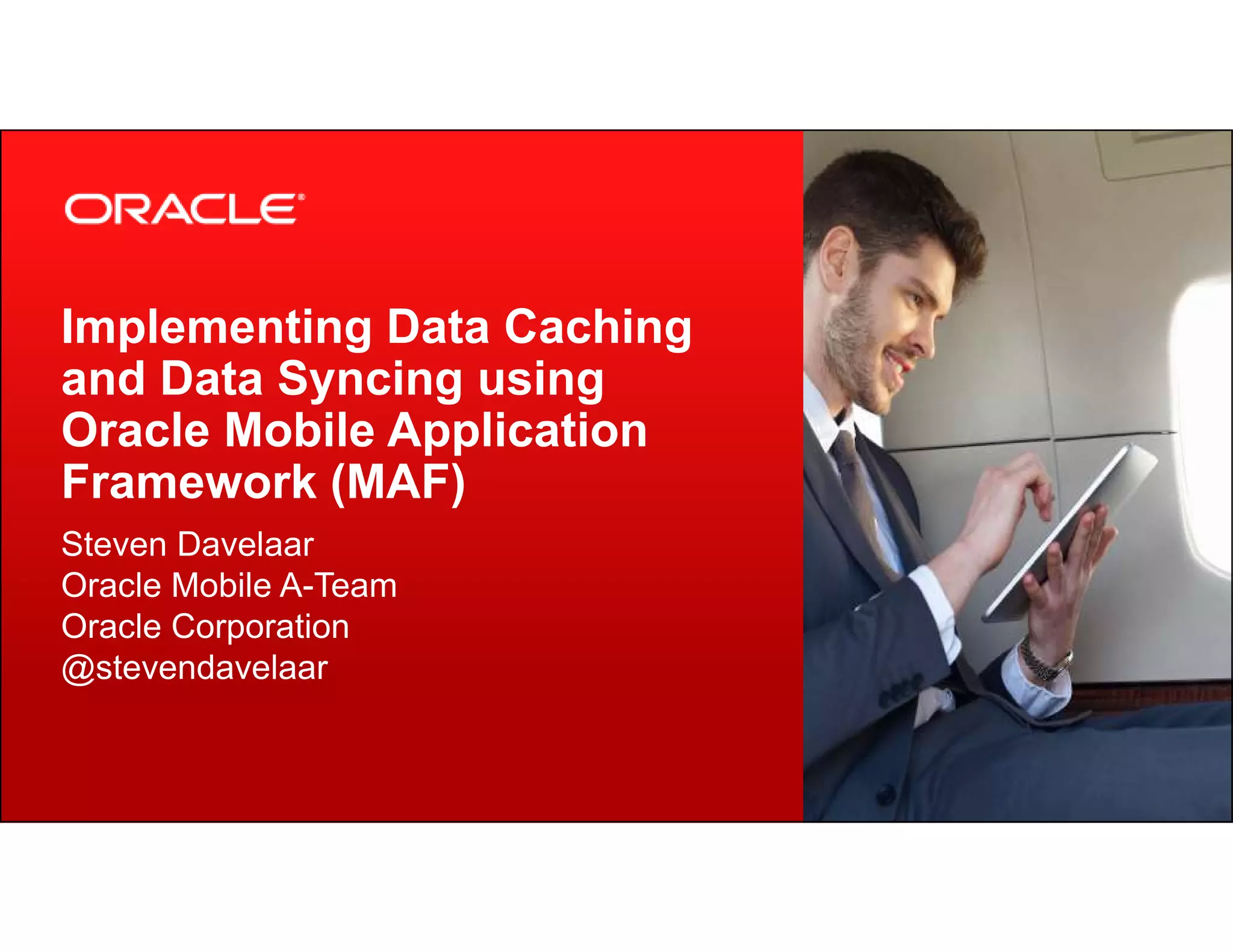 ORACLE®

Implementing Data Caching and Data Syncing using Oracle Mobile Application Framework (MAF)

Steven Davelaar
Oracle Mobile A-Team
Oracle Corporation
@stevendavelaar